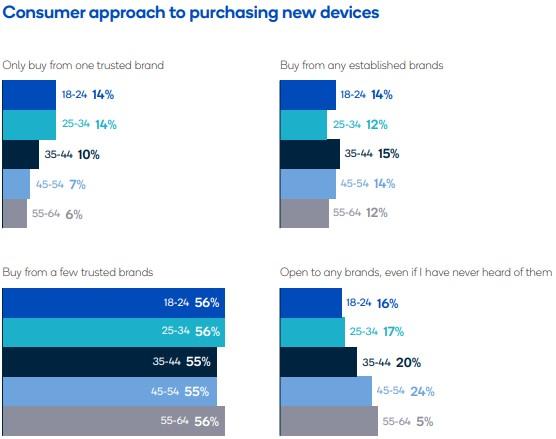 Consumer approach to purchasing new devices

Only buy from one trusted brand

18-24 14%
25-34 14%
35-44 10%
45-54 7%
55-64 6%

Buy from any established brands

18-24 14%
25-34 12%
35-44 15%
45-54 14%
55-64 12%

Buy from a few trusted brands

18-24 56%
25-34 56%
35-44 55%
45-54 55%
55-64 56%

Open to any brands, even if I have never heard of them

18-24 16%
25-34 17%
35-44 20%
45-54 24%
55-64 5%